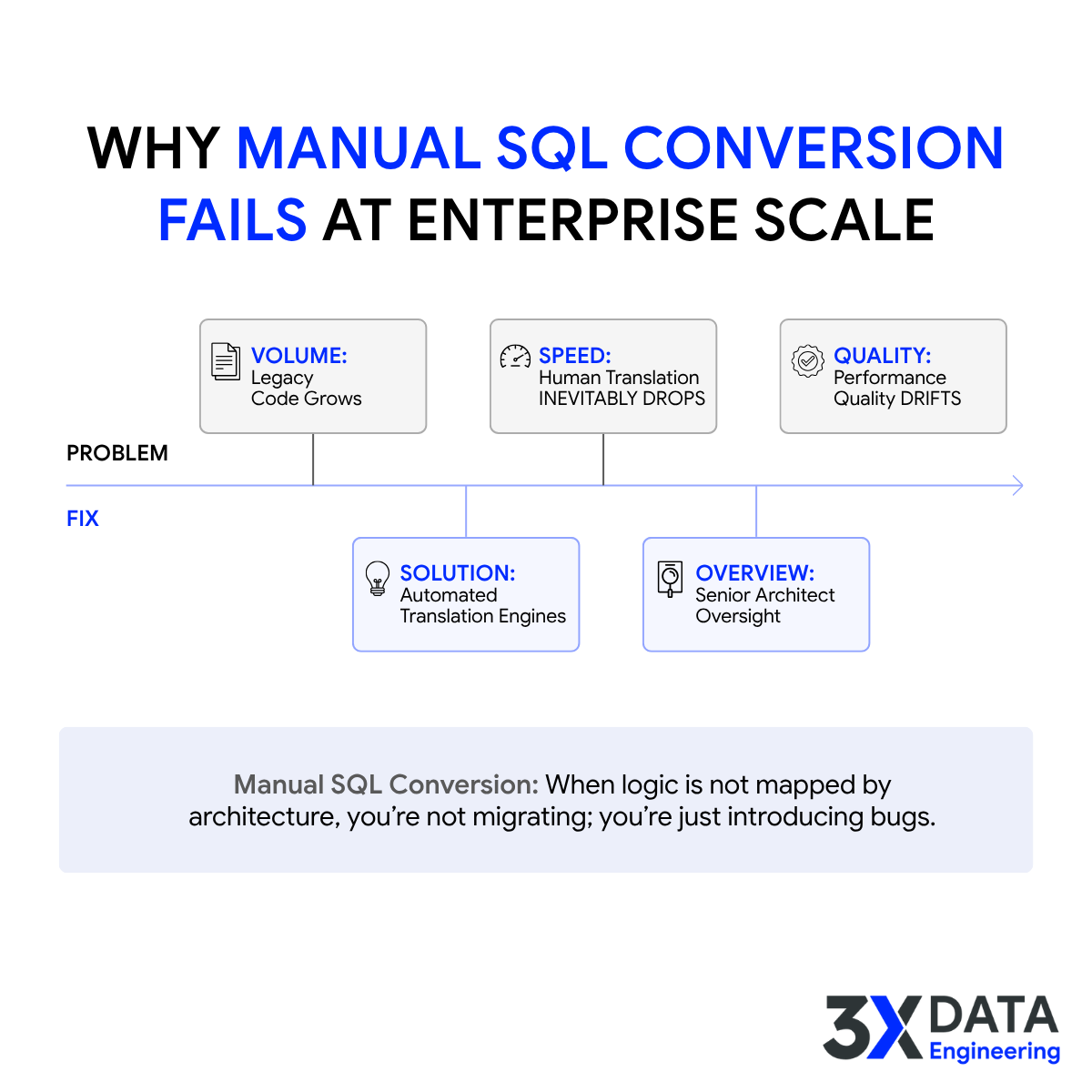 WHY MANUAL SQL CONVERSION FAILS AT ENTERPRISE SCALE

VOLUME:
Legacy Code Grows

SPEED:
Human Translation INEVITABLY DROPS

QUALITY:
Performance Quality DRIFTS

PROBLEM

FIX

SOLUTION:
Automated Translation Engines

OVERVIEW:
Senior Architect Oversight

Manual SQL Conversion: When logic is not mapped by architecture, you're not migrating; you're just introducing bugs.

3X DATA Engineering